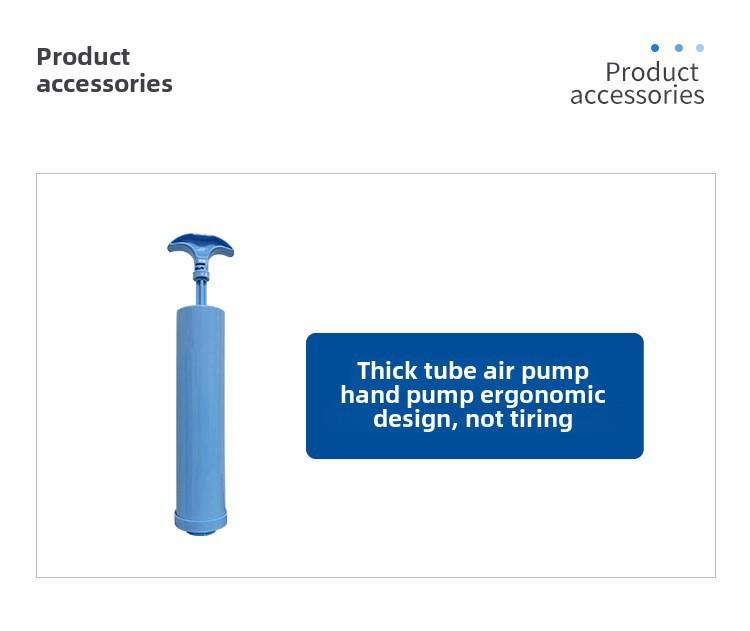 Product accessories

Product accessories

Thick tube air pump hand pump ergonomic design, not tiring